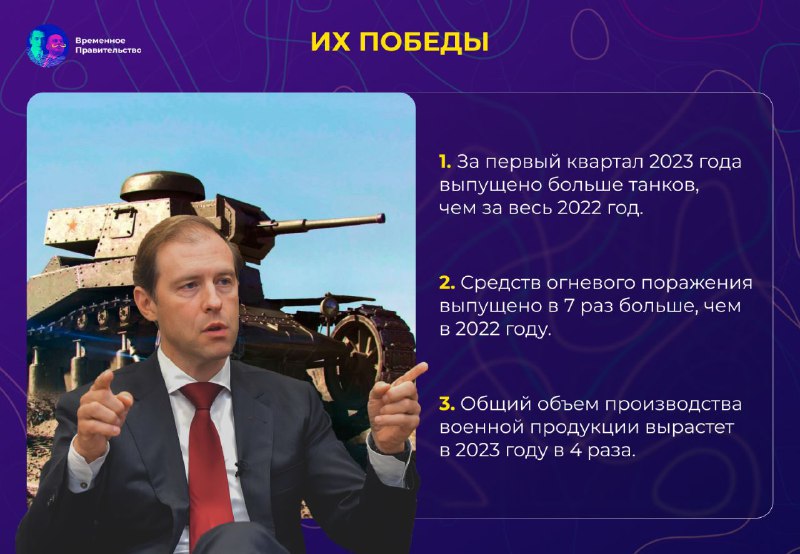 Временное Правительство

ИХ ПОБЕДЫ

1. За первый квартал 2023 года выпущено больше танков, чем за весь 2022 год.

2. Средств огневого поражения выпущено в 7 раз больше, чем в 2022 году.

3. Общий объем производства военной продукции вырастет в 2023 году в 4 раза.